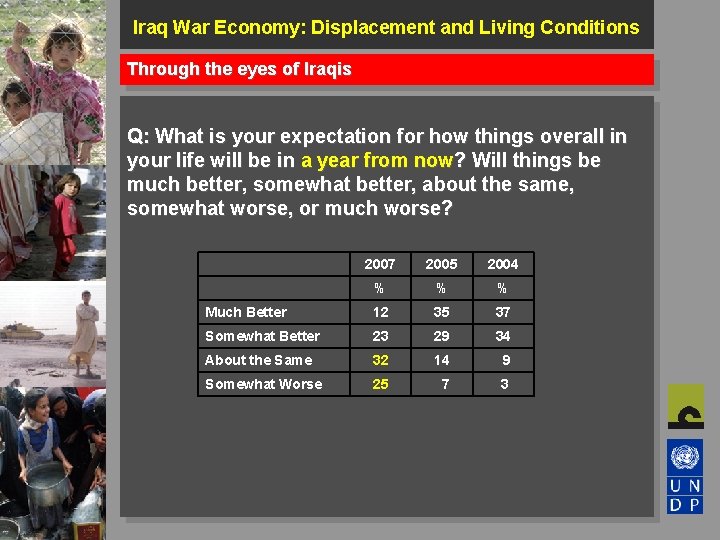 Iraq War Economy: Displacement and Living Conditions

Through the eyes of Iraqis

Q: What is your expectation for how things overall in your life will be in a year from now? Will things be much better, somewhat better, about the same, somewhat worse, or much worse?

| | 2007 | 2005 | 2004 |
|---|---|---|---|
| | % | % | % |
| Much Better | 12 | 35 | 37 |
| Somewhat Better | 23 | 29 | 34 |
| About the Same | 32 | 14 | 9 |
| Somewhat Worse | 25 | 7 | 3 |

U N
D P